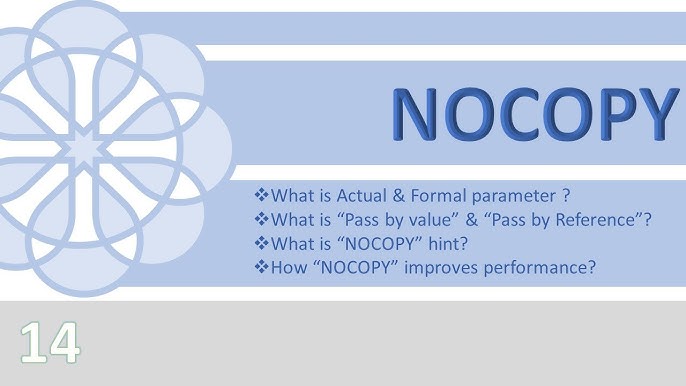 NOCOPY

❖What is Actual & Formal parameter ?
❖What is “Pass by value” & “Pass by Reference”?
❖What is “NOCOPY” hint?
❖How “NOCOPY” improves performance?

14